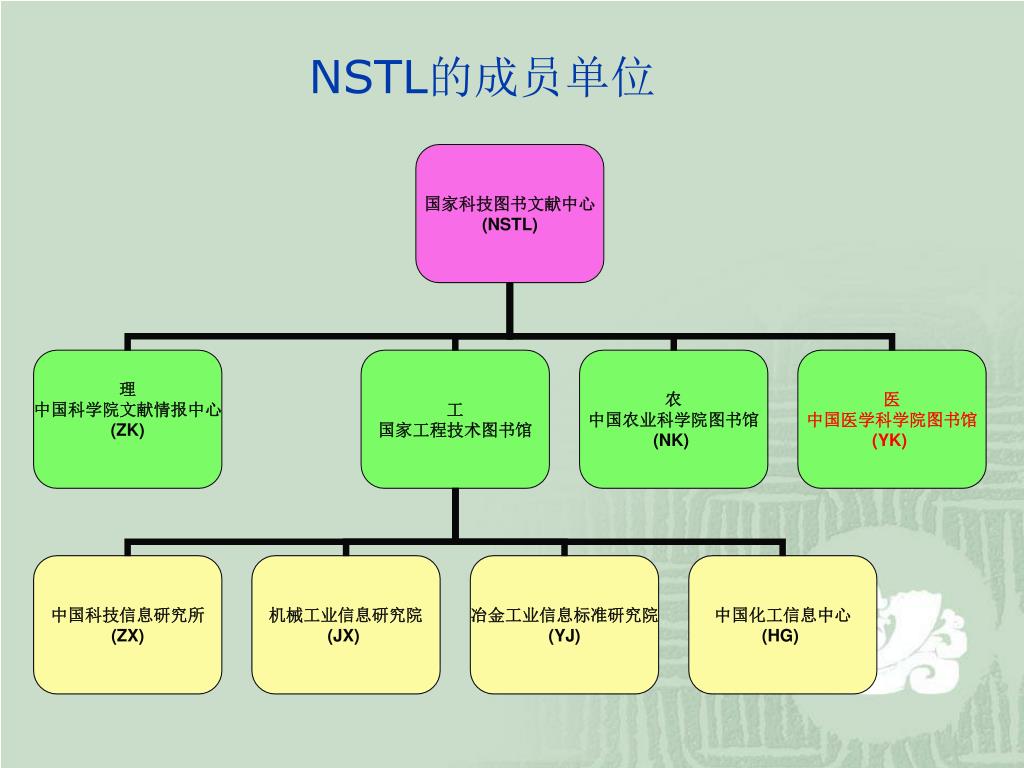 NSTL的成员单位

国家科技图书文献中心
(NSTL)

理
中国科学院文献情报中心
(ZK)

工
国家工程技术图书馆

农
中国农业科学院图书馆
(NK)

医
中国医学科学院图书馆
(YK)

中国科技信息研究所
(ZX)

机械工业信息研究院
(JX)

冶金工业信息标准研究院
(YJ)

中国化工信息中心
(HG)